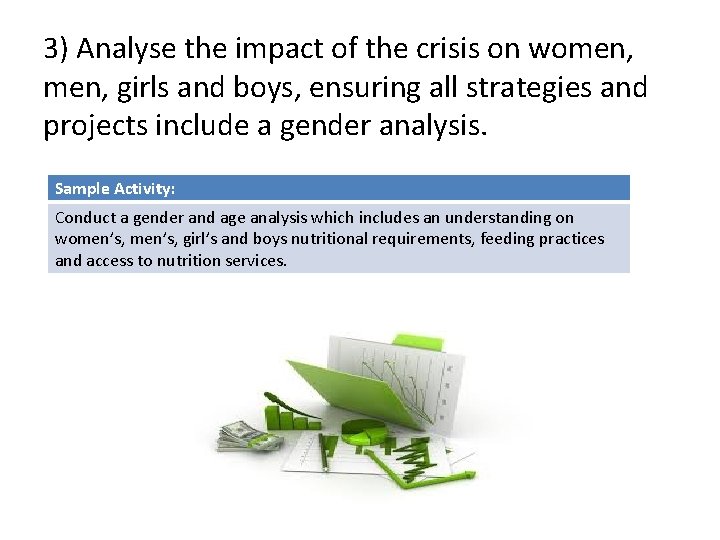 3) Analyse the impact of the crisis on women, men, girls and boys, ensuring all strategies and projects include a gender analysis.

| Sample Activity: |
|---|
| Conduct a gender and age analysis which includes an understanding on women's, men's, girl's and boys nutritional requirements, feeding practices and access to nutrition services. |